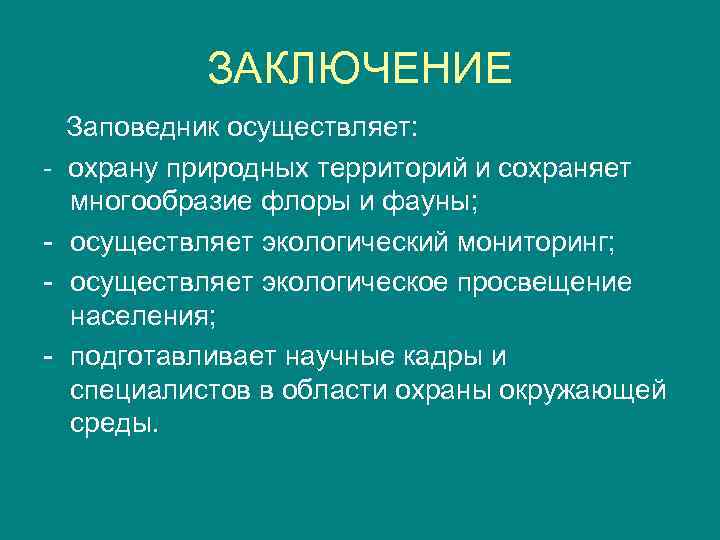 ЗАКЛЮЧЕНИЕ

Заповедник осуществляет:

- охрану природных территорий и сохраняет многообразие флоры и фауны;
- осуществляет экологический мониторинг;
- осуществляет экологическое просвещение населения;
- подготавливает научные кадры и специалистов в области охраны окружающей среды.